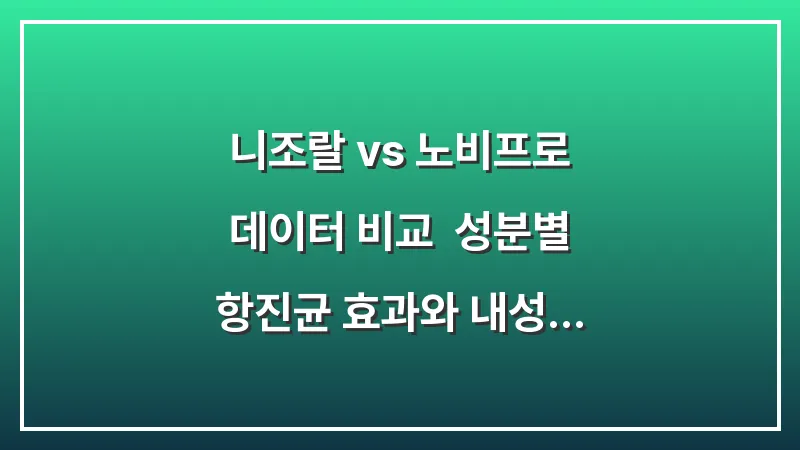 니조랄 vs 노비프로
데이터 비교 성분별
항진균 효과와 내성...